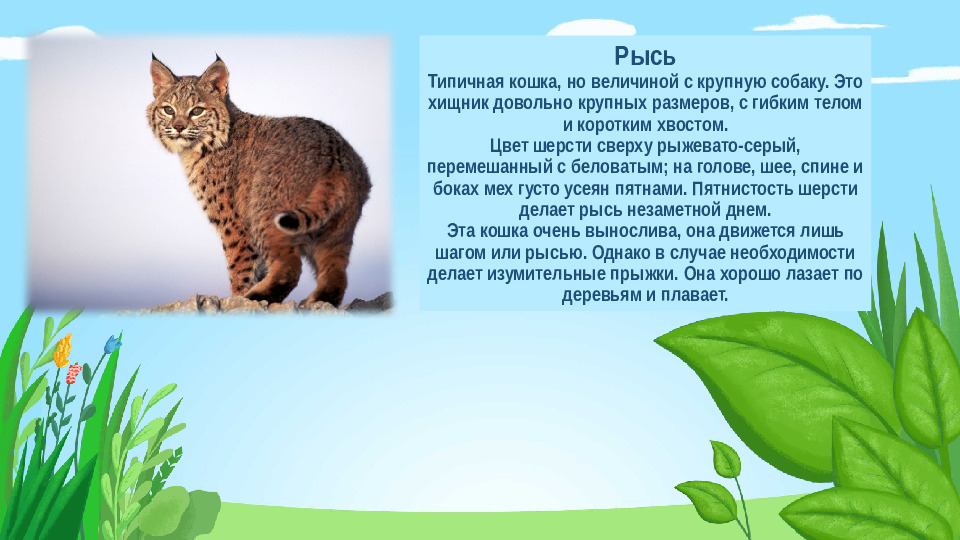 Рысь

Типичная кошка, но величиной с крупную собаку. Это хищник довольно крупных размеров, с гибким телом и коротким хвостом.

Цвет шерсти сверху рыжевато-серый, перемешанный с беловатым; на голове, шее, спине и боках мех густо усеян пятнами. Пятнистость шерсти делает рысь незаметной днем.

Эта кошка очень вынослива, она движется лишь шагом или рысью. Однако в случае необходимости делает изумительные прыжки. Она хорошо лазает по деревьям и плавает.